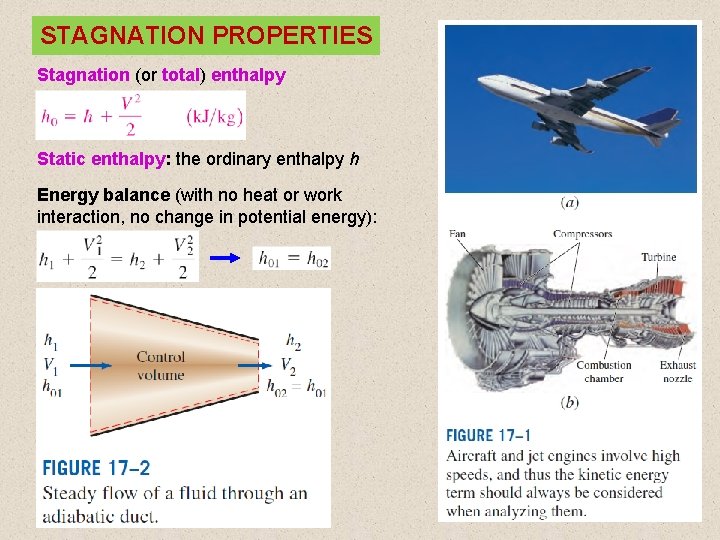 STAGNATION PROPERTIES

Stagnation (or total) enthalpy

$h_0 = h + \frac{V^2}{2}$ (kJ/kg)

Static enthalpy: the ordinary enthalpy $h$

Energy balance (with no heat or work interaction, no change in potential energy):

$h_1 + \frac{V_1^2}{2} = h_2 + \frac{V_2^2}{2}$ → $h_{01} = h_{02}$

$h_1$
$V_1$
$h_{01}$

Control volume

$h_2$
$V_2$
$h_{02} = h_{01}$

FIGURE 17–2
Steady flow of a fluid through an adiabatic duct.

(a)

Fan
Compressors
Turbine
Combustion chamber
Exhaust nozzle

(b)

FIGURE 17–1
Aircraft and jet engines involve high speeds, and thus the kinetic energy term should always be considered when analyzing them.